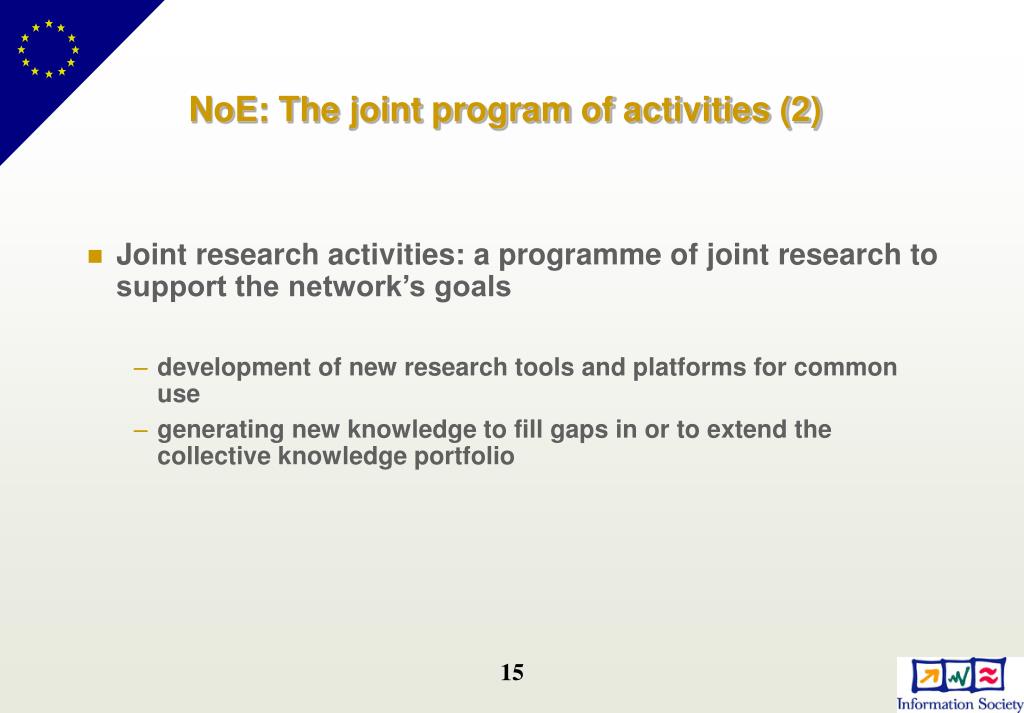 NoE: The joint program of activities (2)

Joint research activities: a programme of joint research to support the network's goals

– development of new research tools and platforms for common use

– generating new knowledge to fill gaps in or to extend the collective knowledge portfolio

15

Information Society